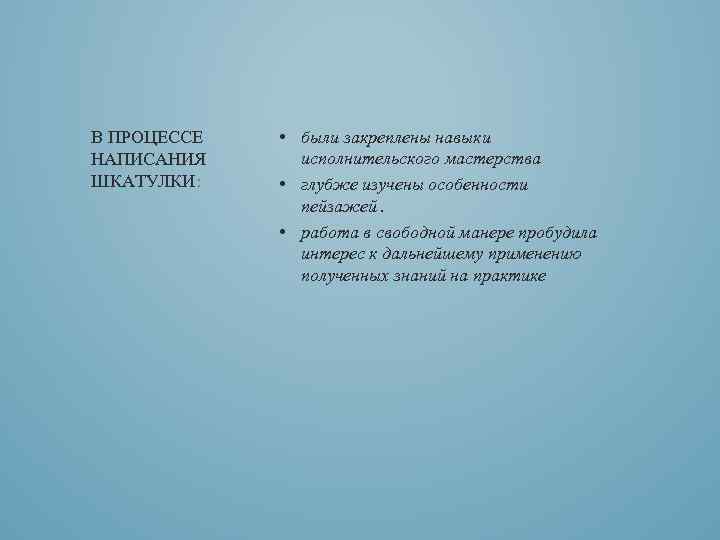 В ПРОЦЕССЕ НАПИСАНИЯ ШКАТУЛКИ:

• были закреплены навыки исполнительского мастерства
• глубже изучены особенности пейзажей.
• работа в свободной манере пробудила интерес к дальнейшему применению полученных знаний на практике